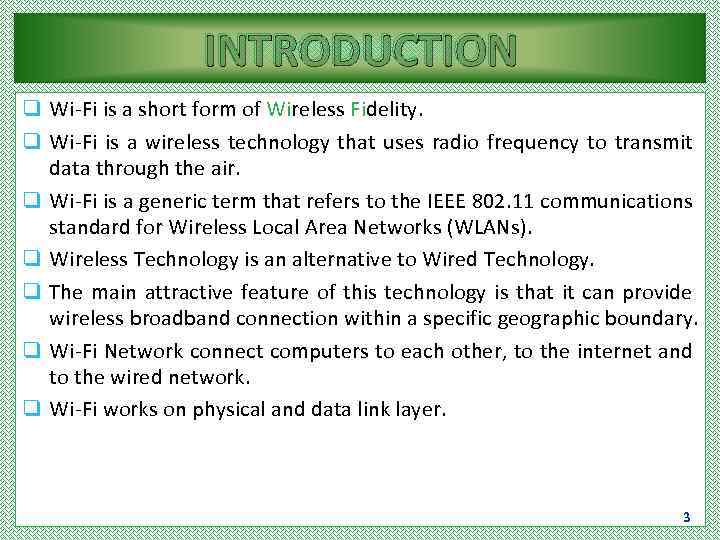 INTRODUCTION

❑ Wi-Fi is a short form of Wireless Fidelity.

❑ Wi-Fi is a wireless technology that uses radio frequency to transmit data through the air.

❑ Wi-Fi is a generic term that refers to the IEEE 802.11 communications standard for Wireless Local Area Networks (WLANs).

❑ Wireless Technology is an alternative to Wired Technology.

❑ The main attractive feature of this technology is that it can provide wireless broadband connection within a specific geographic boundary.

❑ Wi-Fi Network connect computers to each other, to the internet and to the wired network.

❑ Wi-Fi works on physical and data link layer.

3